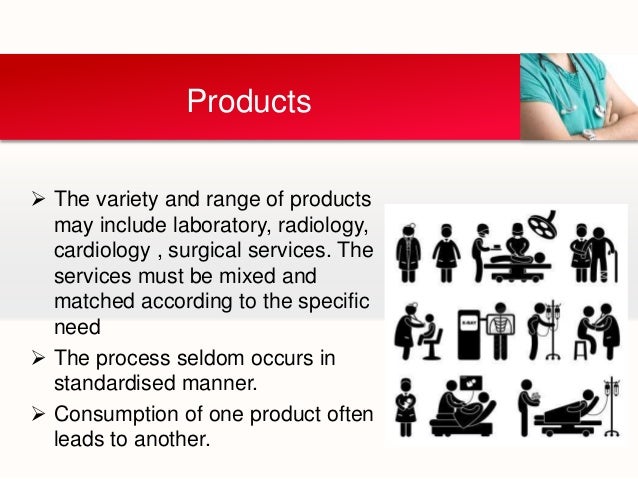 Products

➢ The variety and range of products may include laboratory, radiology, cardiology , surgical services. The services must be mixed and matched according to the specific need

➢ The process seldom occurs in standardised manner.

➢ Consumption of one product often leads to another.

X-RAY